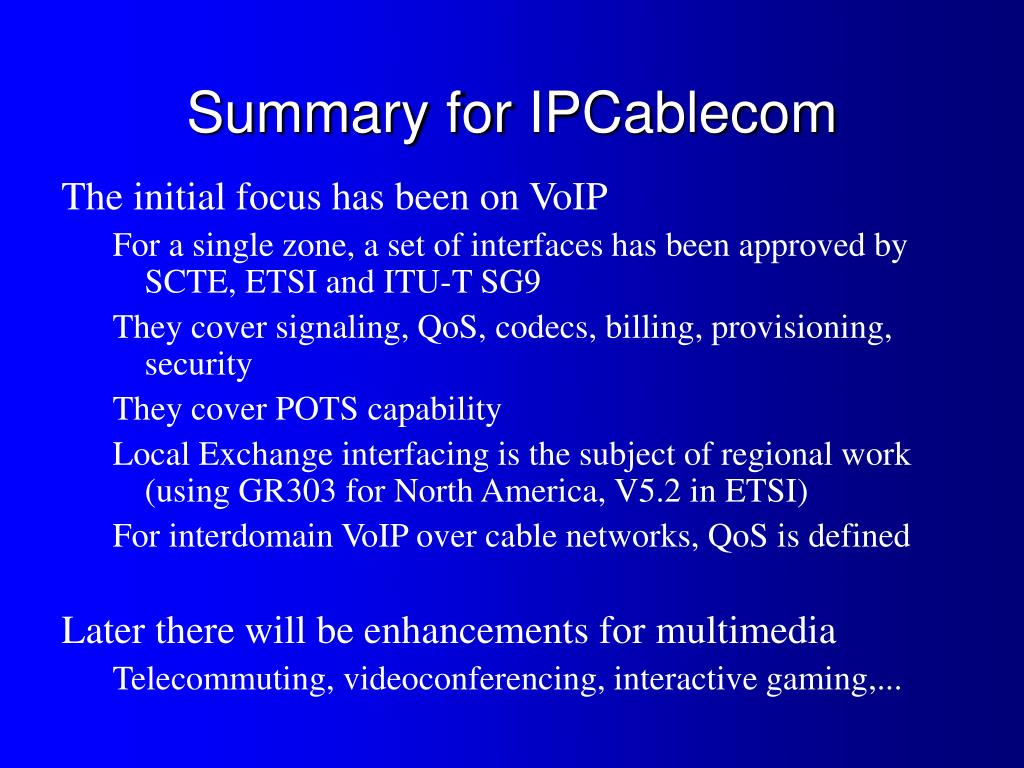 Summary for IPCablecom

The initial focus has been on VoIP

For a single zone, a set of interfaces has been approved by SCTE, ETSI and ITU-T SG9

They cover signaling, QoS, codecs, billing, provisioning, security

They cover POTS capability

Local Exchange interfacing is the subject of regional work (using GR303 for North America, V5.2 in ETSI)

For interdomain VoIP over cable networks, QoS is defined

Later there will be enhancements for multimedia

Telecommuting, videoconferencing, interactive gaming,...